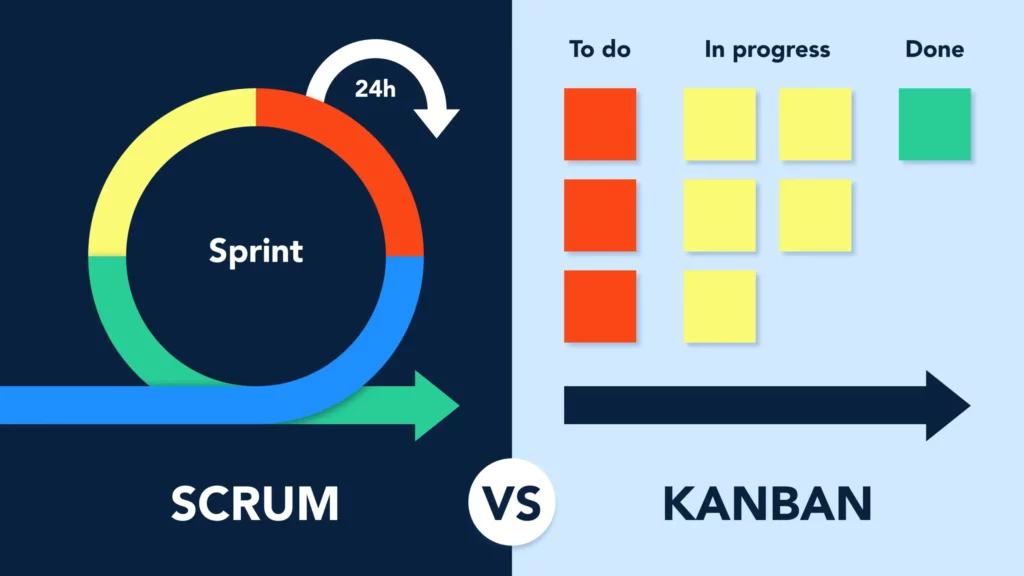 24h

Sprint

SCRUM

VS

To do

In progress

Done

KANBAN